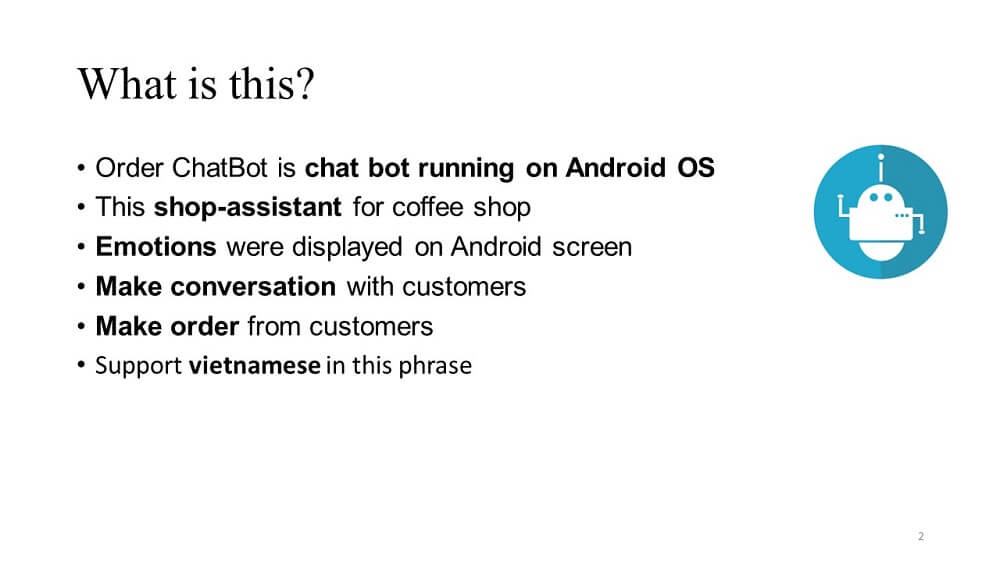 What is this?

• Order ChatBot is chat bot running on Android OS
• This shop-assistant for coffee shop
• Emotions were displayed on Android screen
• Make conversation with customers
• Make order from customers
• Support vietnamese in this phrase

2